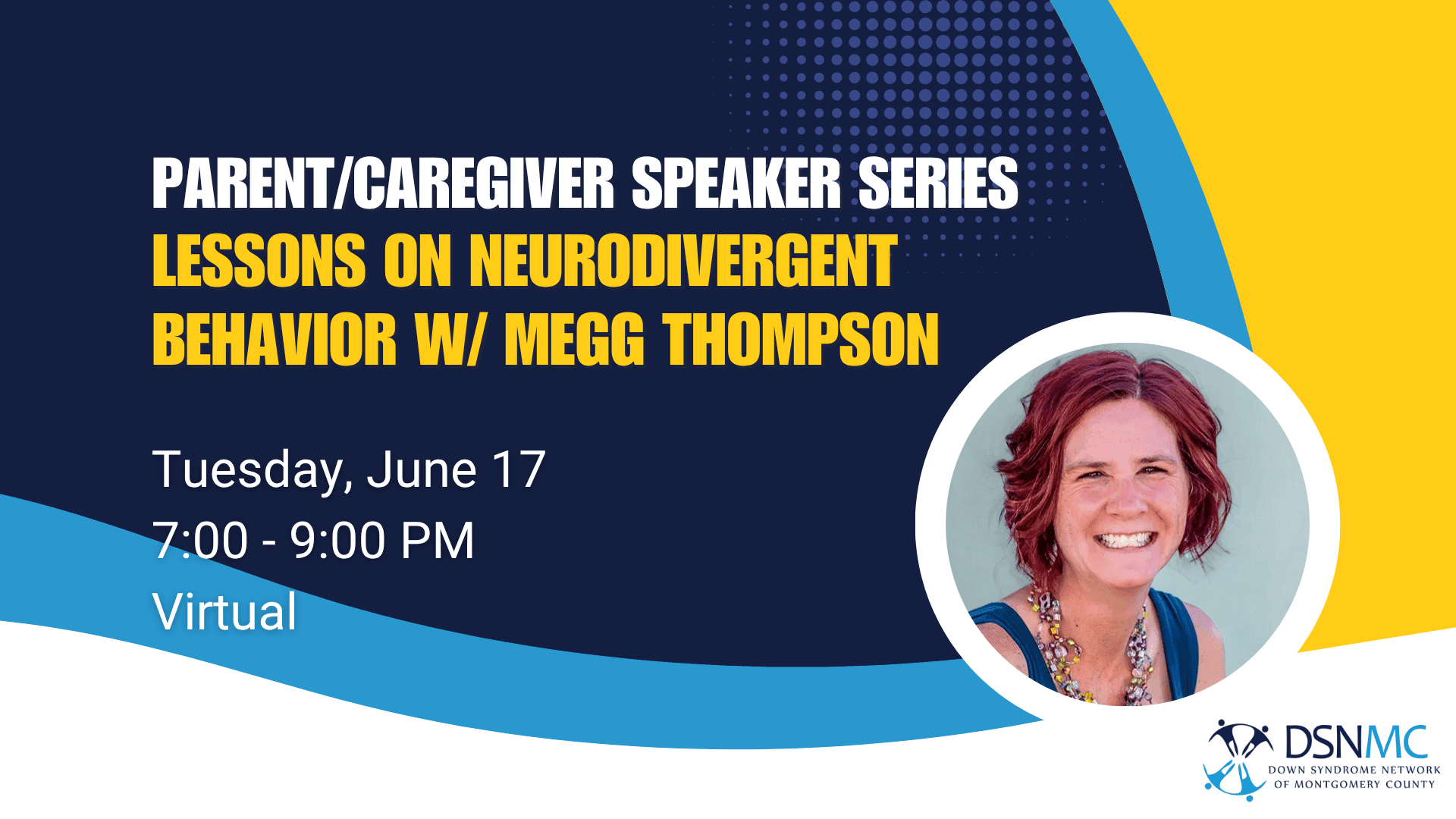 PARENT/CAREGIVER SPEAKER SERIES
LESSONS ON NEURODIVERGENT BEHAVIOR W/ MEGG THOMPSON

Tuesday, June 17
7:00 - 9:00 PM
Virtual

DSNMC
DOWN SYNDROME NETWORK OF MONTGOMERY COUNTY